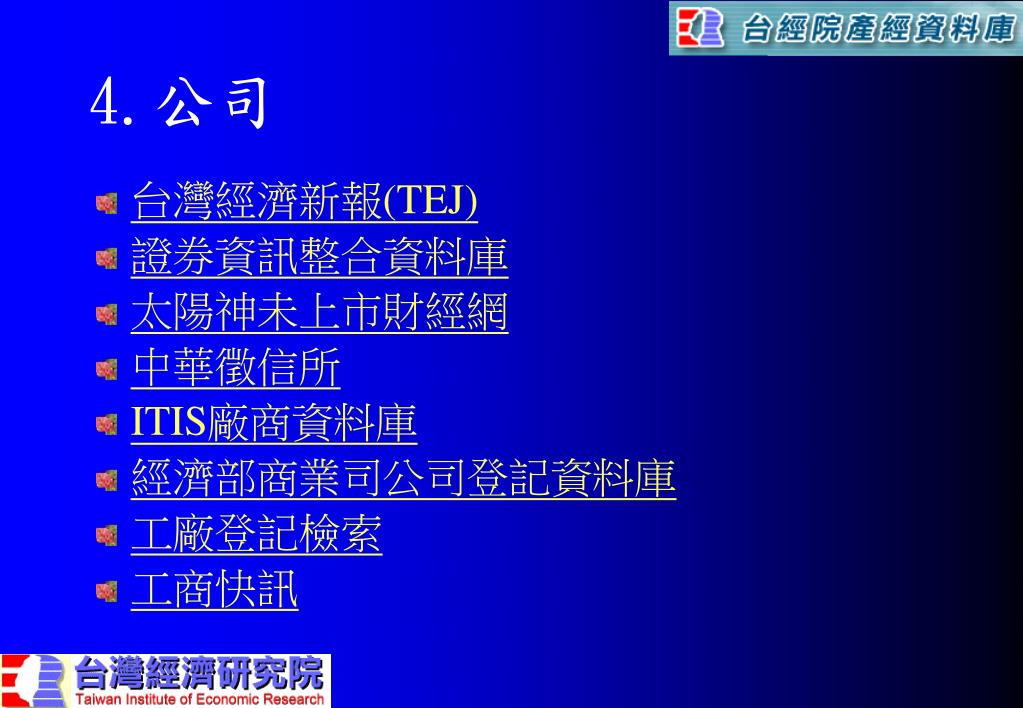 台經院產經資料庫

4. 公司

台灣經濟新報(TEJ)
證券資訊整合資料庫
太陽神未上市財經網
中華徵信所
ITIS廠商資料庫
經濟部商業司公司登記資料庫
工廠登記檢索
工商快訊

台灣經濟研究院
Taiwan Institute of Economic Research